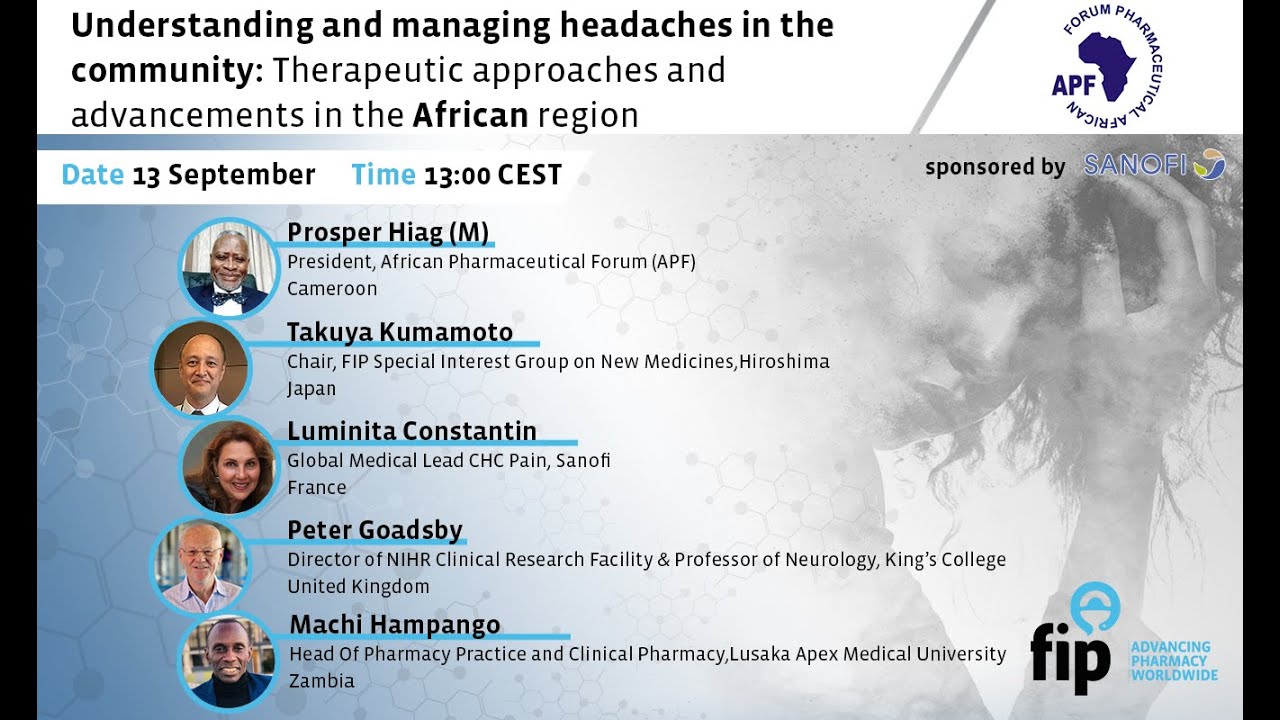 Understanding and managing headaches in the community: Therapeutic approaches and advancements in the African region

FORUM PHARMACEUTICAL AFRICAN
APF

Date 13 September Time 13:00 CEST

sponsored by SANOFI

Prosper Hiag (M)
President, African Pharmaceutical Forum (APF)
Cameroon

Takuya Kumamoto
Chair, FIP Special Interest Group on New Medicines,Hiroshima
Japan

Luminita Constantin
Global Medical Lead CHC Pain, Sanofi
France

Peter Goadsby
Director of NIHR Clinical Research Facility & Professor of Neurology, King's College
United Kingdom

Machi Hampango
Head Of Pharmacy Practice and Clinical Pharmacy,Lusaka Apex Medical University
Zambia

fip
ADVANCING PHARMACY WORLDWIDE